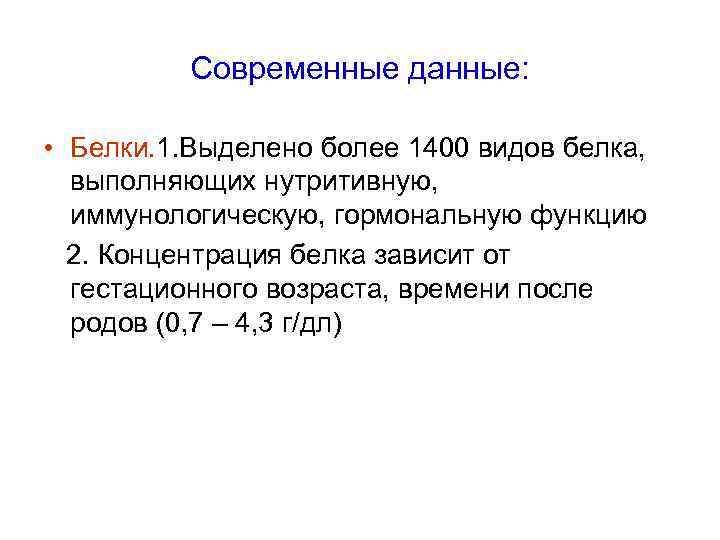 Современные данные:

• Белки.1.Выделено более 1400 видов белка, выполняющих нутритивную, иммунологическую, гормональную функцию

2. Концентрация белка зависит от гестационного возраста, времени после родов (0,7 – 4,3 г/дл)